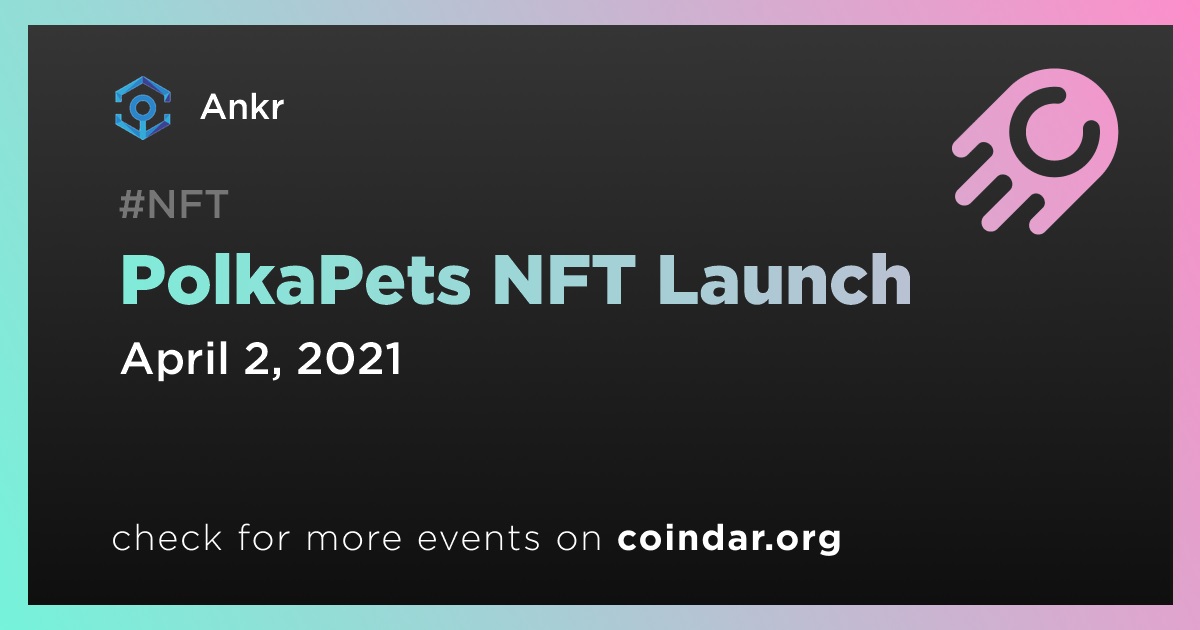 Ankr

#NFT

PolkaPets NFT Launch

April 2, 2021

check for more events on coindar.org